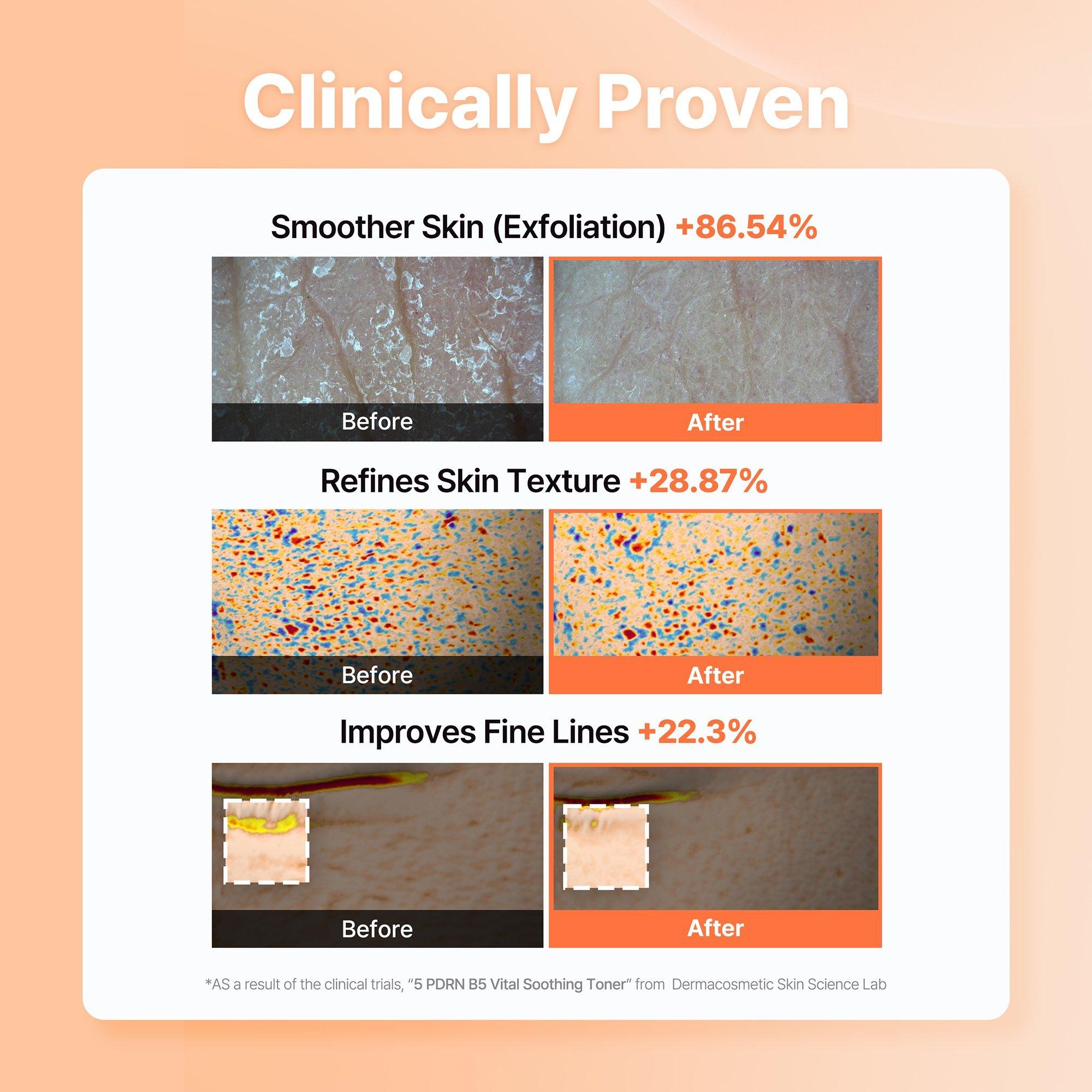 Clinically Proven

Smoother Skin (Exfoliation) +86.54%

Before

After

Refines Skin Texture +28.87%

Before

After

Improves Fine Lines +22.3%

Before

After

*AS a result of the clinical trials, "5 PDRN B5 Vital Soothing Toner" from Dermacosmetic Skin Science Lab